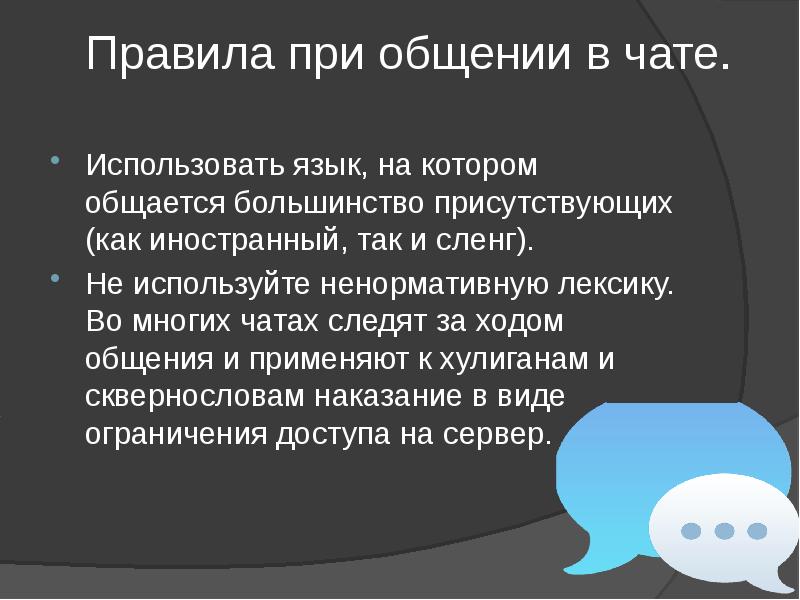 Правила при общении в чате.

Использовать язык, на котором общается большинство присутствующих (как иностранный, так и сленг).

Не используйте ненормативную лексику. Во многих чатах следят за ходом общения и применяют к хулиганам и сквернословам наказание в виде ограничения доступа на сервер.